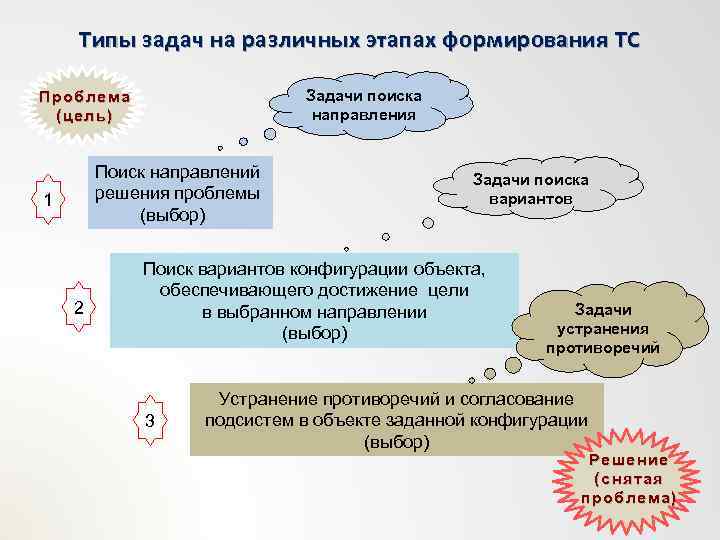 Типы задач на различных этапах формирования ТС

Проблема (цель)

Задачи поиска направления

1

Поиск направлений решения проблемы (выбор)

Задачи поиска вариантов

2

Поиск вариантов конфигурации объекта, обеспечивающего достижение цели в выбранном направлении (выбор)

Задачи устранения противоречий

3

Устранение противоречий и согласование подсистем в объекте заданной конфигурации (выбор)

Решение (снятая проблема)